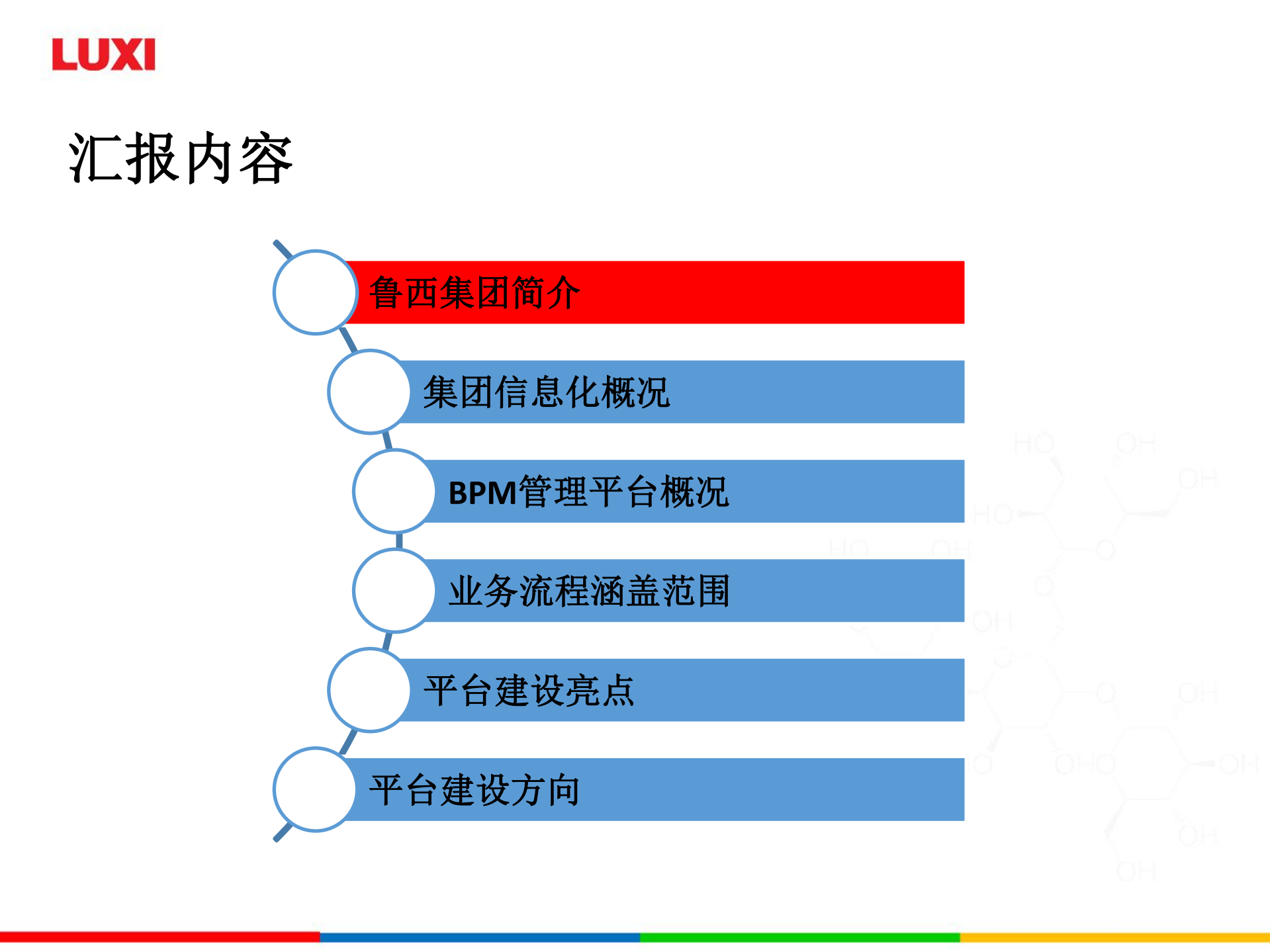 LUXI

汇报内容

鲁西集团简介

集团信息化概况

BPM管理平台概况

业务流程涵盖范围

平台建设亮点

平台建设方向